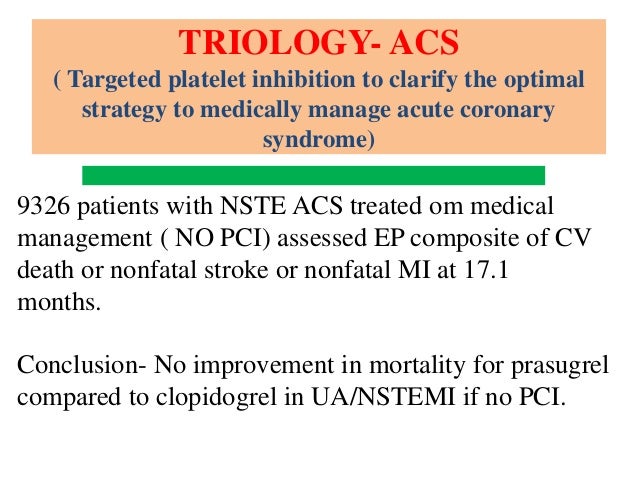 TRIOLOGY- ACS
( Targeted platelet inhibition to clarify the optimal strategy to medically manage acute coronary syndrome)

9326 patients with NSTE ACS treated om medical management ( NO PCI) assessed EP composite of CV death or nonfatal stroke or nonfatal MI at 17.1 months.

Conclusion- No improvement in mortality for prasugrel compared to clopidogrel in UA/NSTEMI if no PCI.